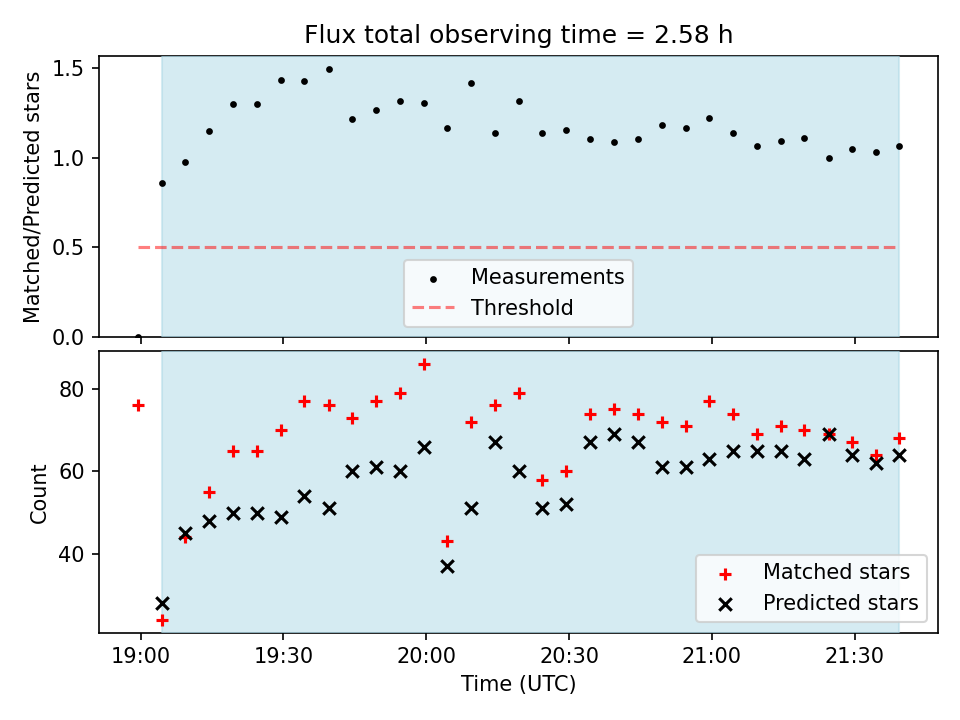 Flux total observing time = 2.58 h

Matched/Predicted stars

1.5
1.0
0.5
0.0

Measurements
Threshold

Count

80
60
40

Matched stars
Predicted stars

19:00 19:30 20:00 20:30 21:00 21:30

Time (UTC)